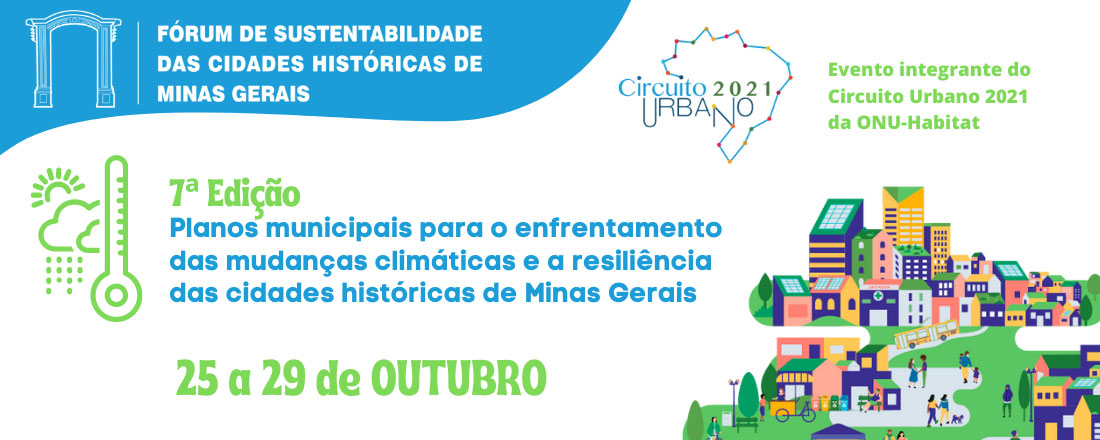 FÓRUM DE SUSTENTABILIDADE DAS CIDADES HISTÓRICAS DE MINAS GERAIS

Circuito 2021 URBANO

Evento integrante do Circuito Urbano 2021 da ONU-Habitat

7ª Edição
Planos municipais para o enfrentamento das mudanças climáticas e a resiliência das cidades históricas de Minas Gerais

25 a 29 de OUTUBRO